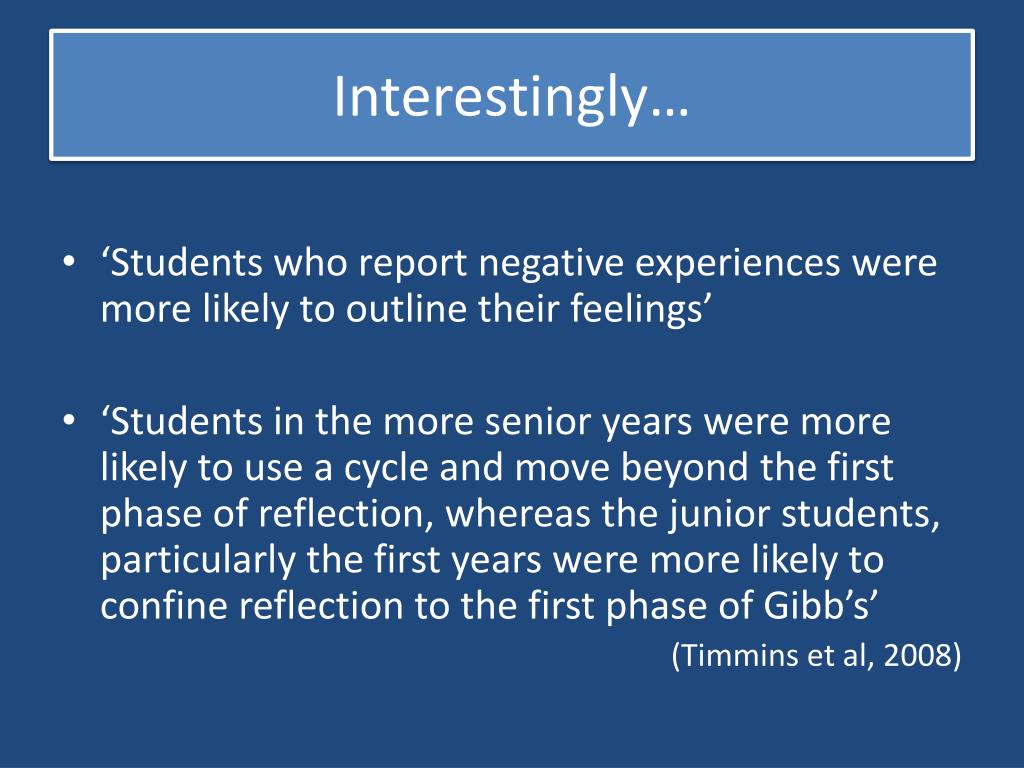 Interestingly…

• ‘Students who report negative experiences were more likely to outline their feelings’

• ‘Students in the more senior years were more likely to use a cycle and move beyond the first phase of reflection, whereas the junior students, particularly the first years were more likely to confine reflection to the first phase of Gibb’s’

(Timmins et al, 2008)